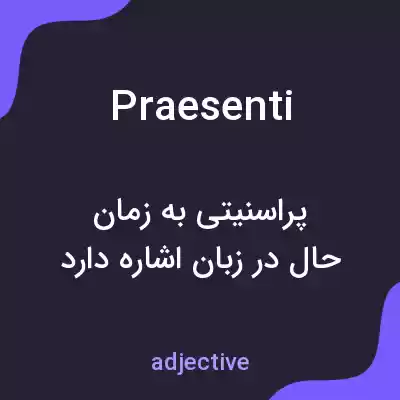 Praesenti

پراسنیتی به زمان حال در زبان اشاره دارد

adjective